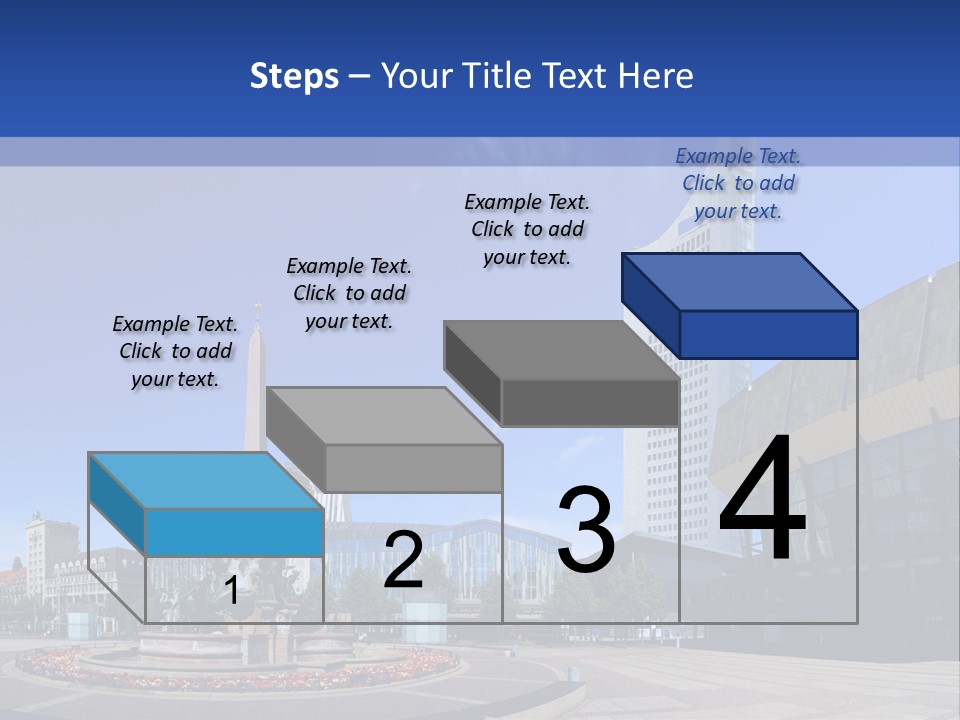 Steps – Your Title Text Here

Example Text. Click to add your text.

Example Text. Click to add your text.

Example Text. Click to add your text.

Example Text. Click to add your text.

1

2

3

4